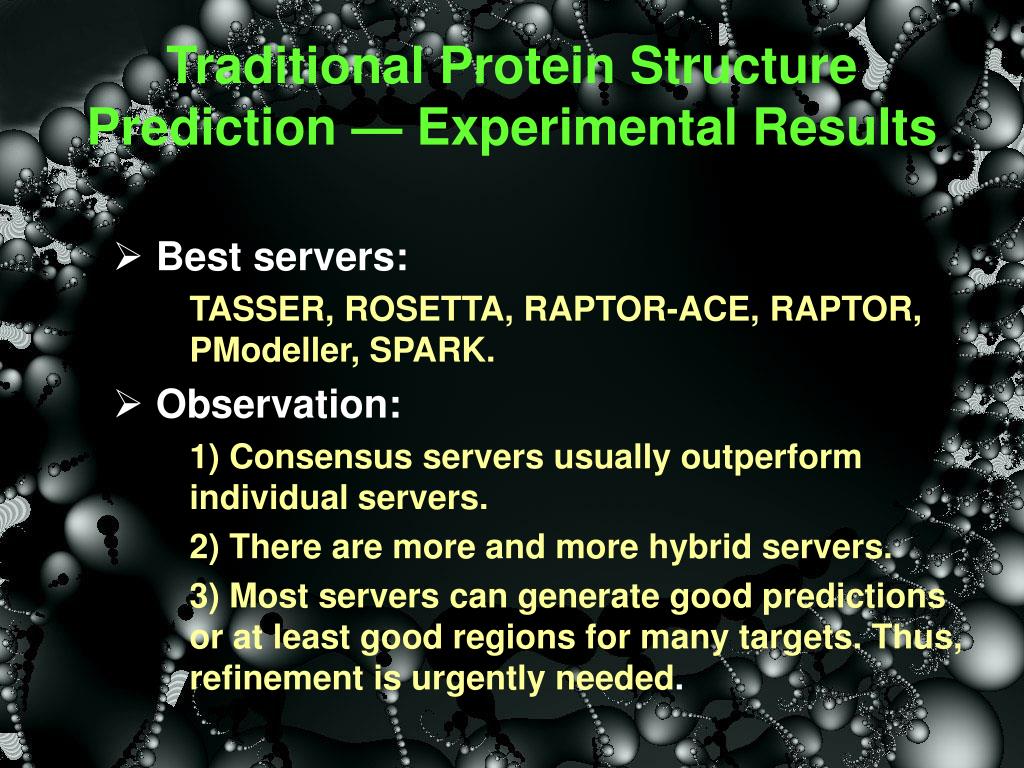 Traditional Protein Structure Prediction — Experimental Results

➢ Best servers:

TASSER, ROSETTA, RAPTOR-ACE, RAPTOR, PModeller, SPARK.

➢ Observation:

1) Consensus servers usually outperform individual servers.

2) There are more and more hybrid servers.

3) Most servers can generate good predictions or at least good regions for many targets. Thus, refinement is urgently needed.